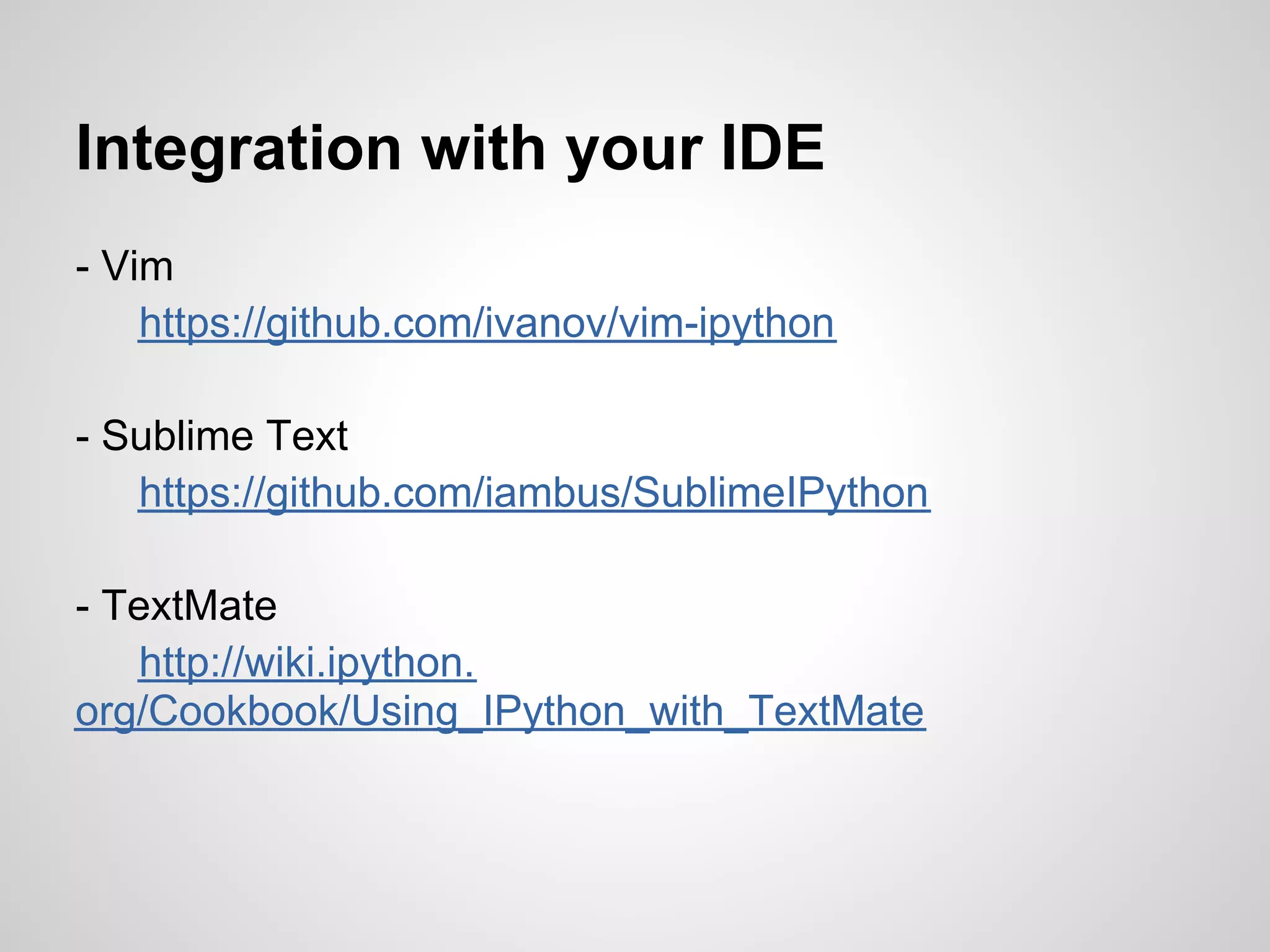 Integration with your IDE

- Vim
https://github.com/ivanov/vim-ipython

- Sublime Text
https://github.com/iambus/SublimeIPython

- TextMate
http://wiki.ipython.org/Cookbook/Using_IPython_with_TextMate